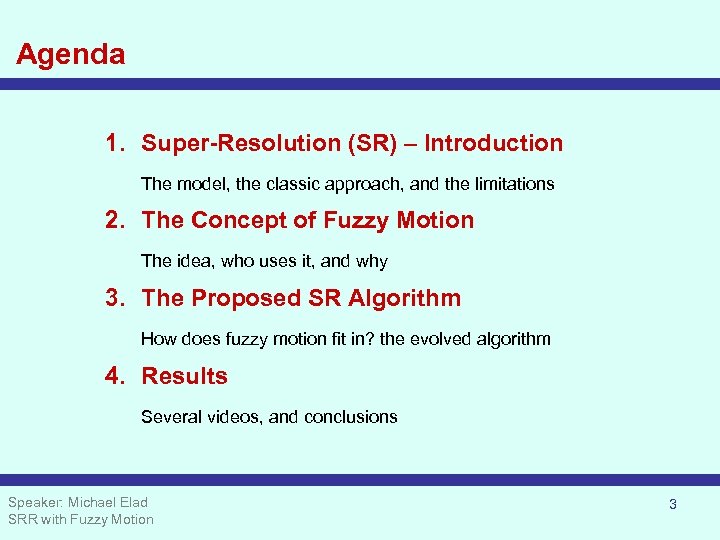 Agenda

1. Super-Resolution (SR) – Introduction

The model, the classic approach, and the limitations

2. The Concept of Fuzzy Motion

The idea, who uses it, and why

3. The Proposed SR Algorithm

How does fuzzy motion fit in? the evolved algorithm

4. Results

Several videos, and conclusions

Speaker: Michael Elad
SRR with Fuzzy Motion

3